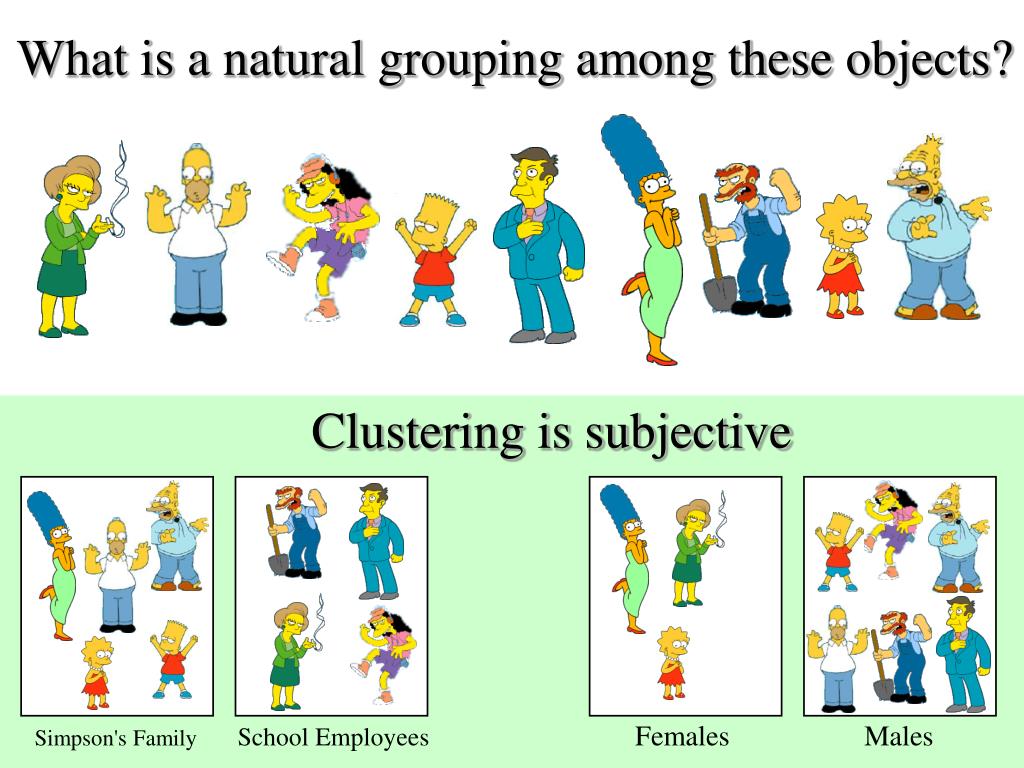 What is a natural grouping among these objects?

Clustering is subjective

Simpson's Family

School Employees

Females

Males